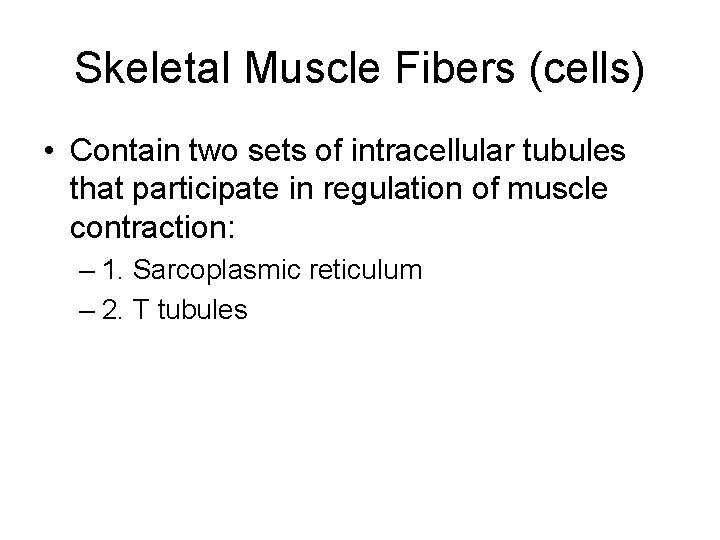 Skeletal Muscle Fibers (cells)

• Contain two sets of intracellular tubules that participate in regulation of muscle contraction:

– 1. Sarcoplasmic reticulum

– 2. T tubules